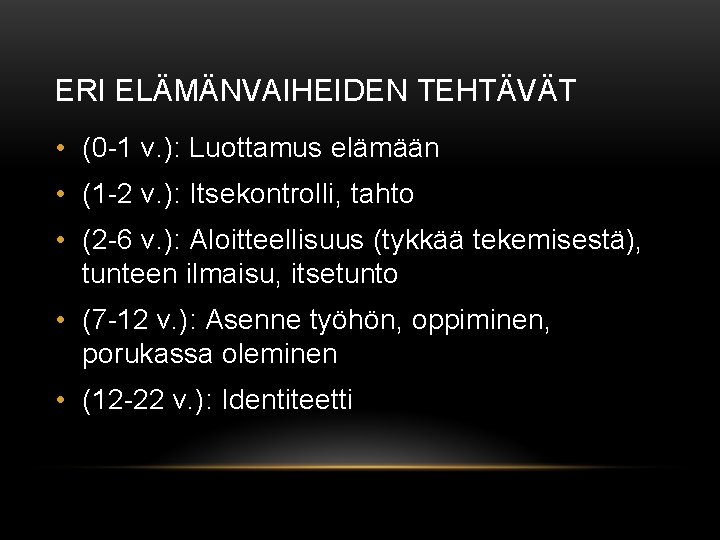 ERI ELÄMÄNVAIHEIDEN TEHTÄVÄT

• (0-1 v.): Luottamus elämään

• (1-2 v.): Itsekontrolli, tahto

• (2-6 v.): Aloitteellisuus (tykkää tekemisestä), tunteen ilmaisu, itsetunto

• (7-12 v.): Asenne työhön, oppiminen, porukassa oleminen

• (12-22 v.): Identiteetti